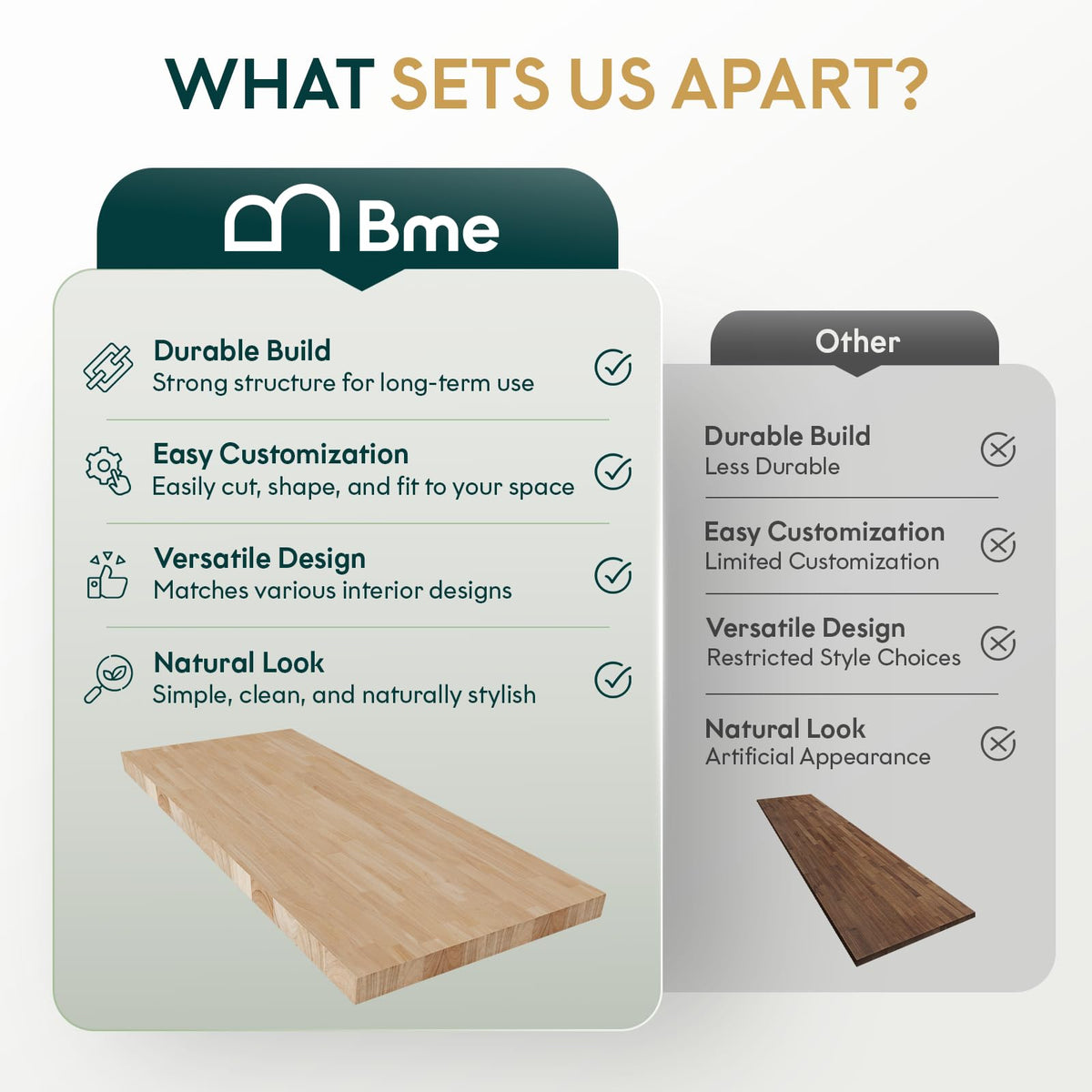 WHAT SETS US APART?

Bme

Durable Build
Strong structure for long-term use

Easy Customization
Easily cut, shape, and fit to your space

Versatile Design
Matches various interior designs

Natural Look
Simple, clean, and naturally stylish

Other

Durable Build
Less Durable

Easy Customization
Limited Customization

Versatile Design
Restricted Style Choices

Natural Look
Artificial Appearance